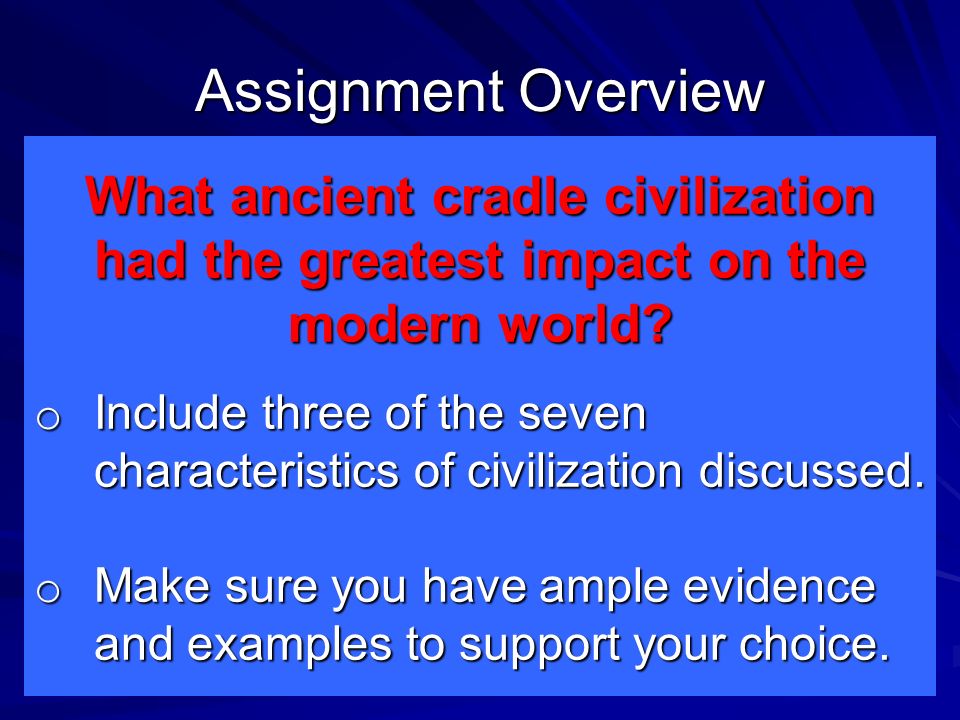 Assignment Overview

What ancient cradle civilization had the greatest impact on the modern world?

o Include three of the seven characteristics of civilization discussed.

o Make sure you have ample evidence and examples to support your choice.